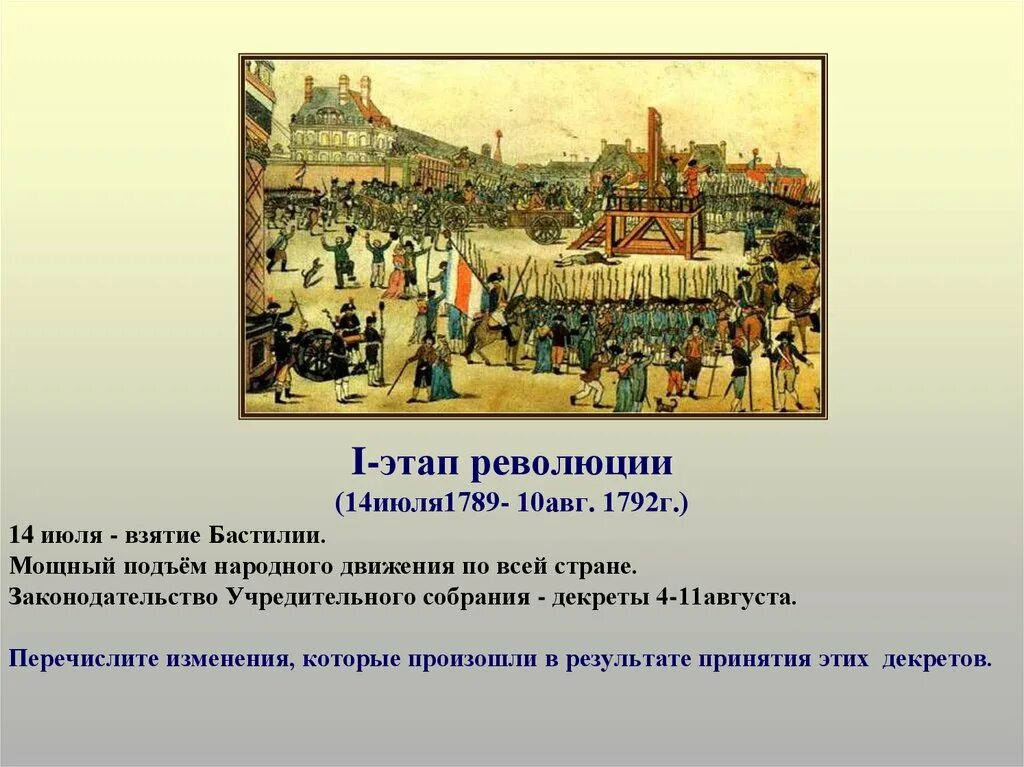 I-этап революции

(14июля1789- 10авг. 1792г.)

14 июля - взятие Бастилии.
Мощный подъём народного движения по всей стране.
Законодательство Учредительного собрания - декреты 4-11августа.

Перечислите изменения, которые произошли в результате принятия этих декретов.